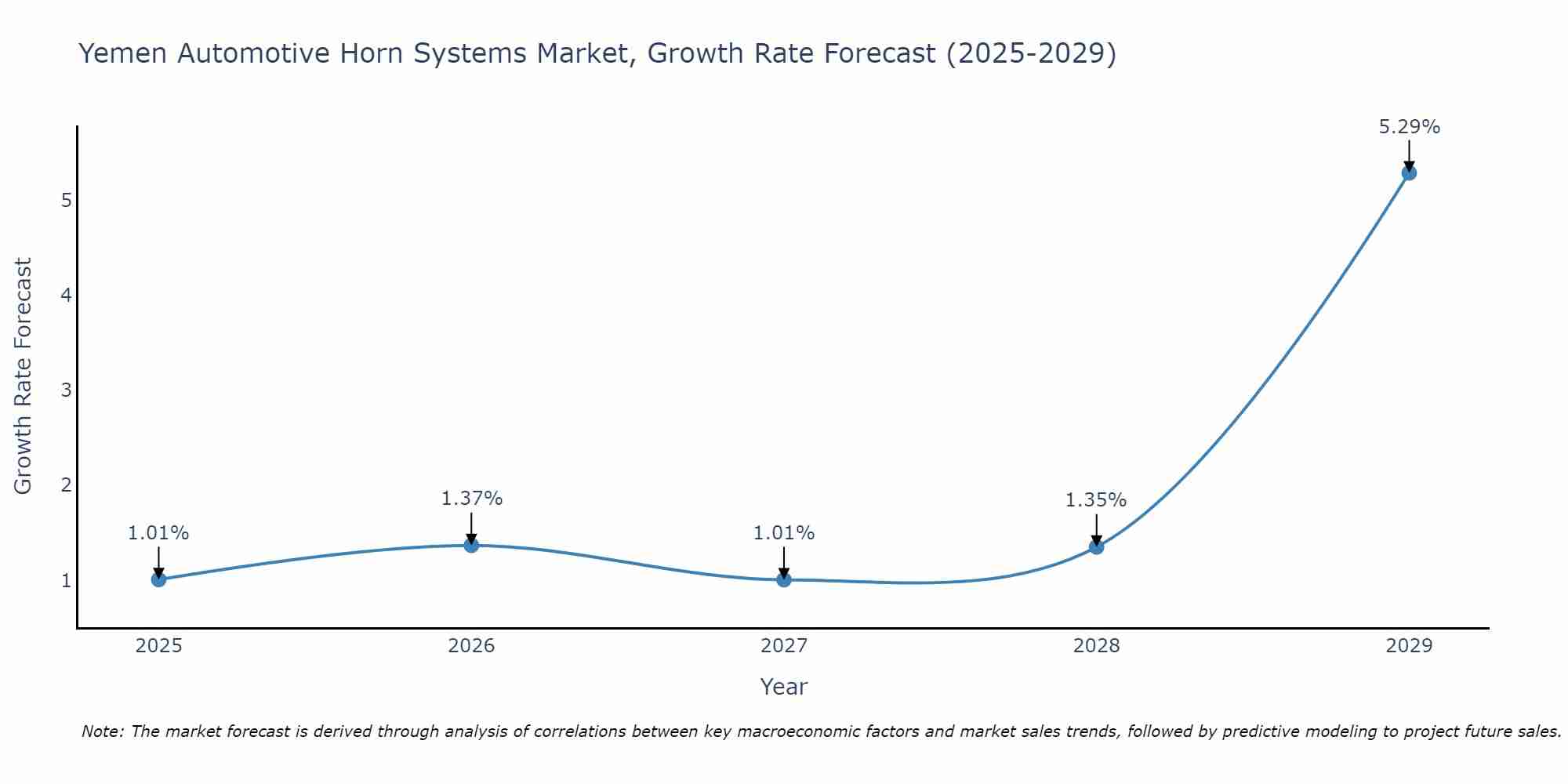 Yemen Automotive Horn Systems Market, Growth Rate Forecast (2025-2029)

Growth Rate Forecast

5
4
3
2
1

1.01%
1.37%
1.01%
1.35%
5.29%

2025
2026
2027
2028
2029

Year

Note: The market forecast is derived through analysis of correlations between key macroeconomic factors and market sales trends, followed by predictive modeling to project future sales.